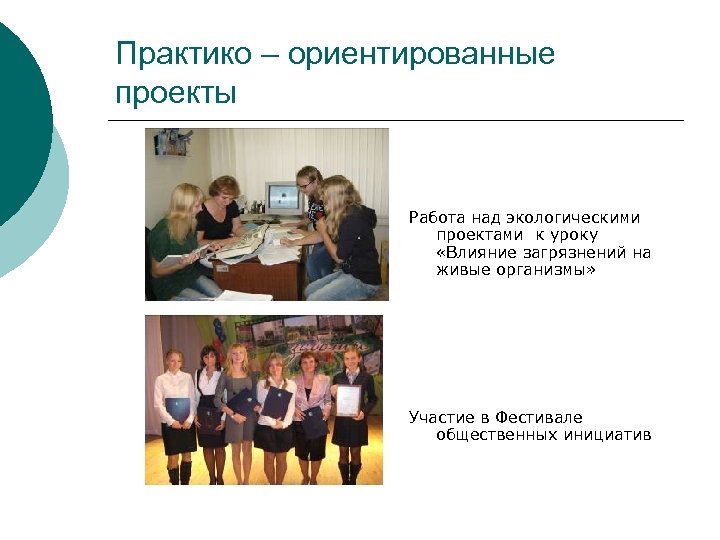 Практико – ориентированные проекты

Работа над экологическими проектами к уроку «Влияние загрязнений на живые организмы»

Участие в Фестивале общественных инициатив